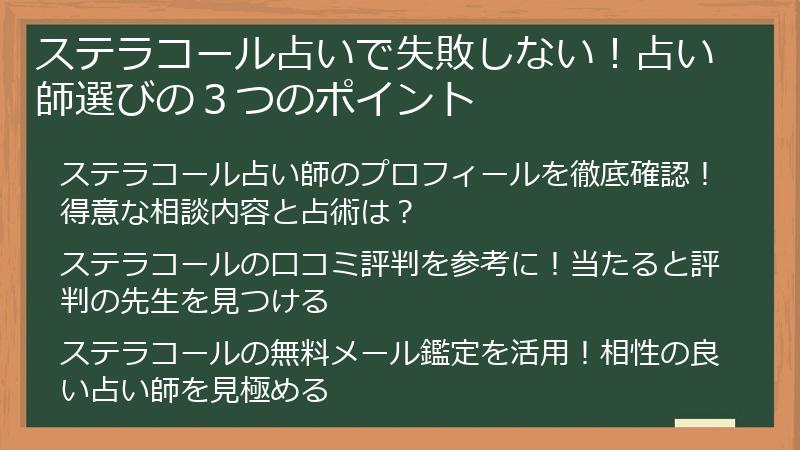 ステラコール占いで失敗しない！占い師選びの３つのポイント

ステラコール占い師のプロフィールを徹底確認！得意な相談内容と占術は？

ステラコールの口コミ評判を参考に！当たると評判の先生を見つける

ステラコールの無料メール鑑定を活用！相性の良い占い師を見極める